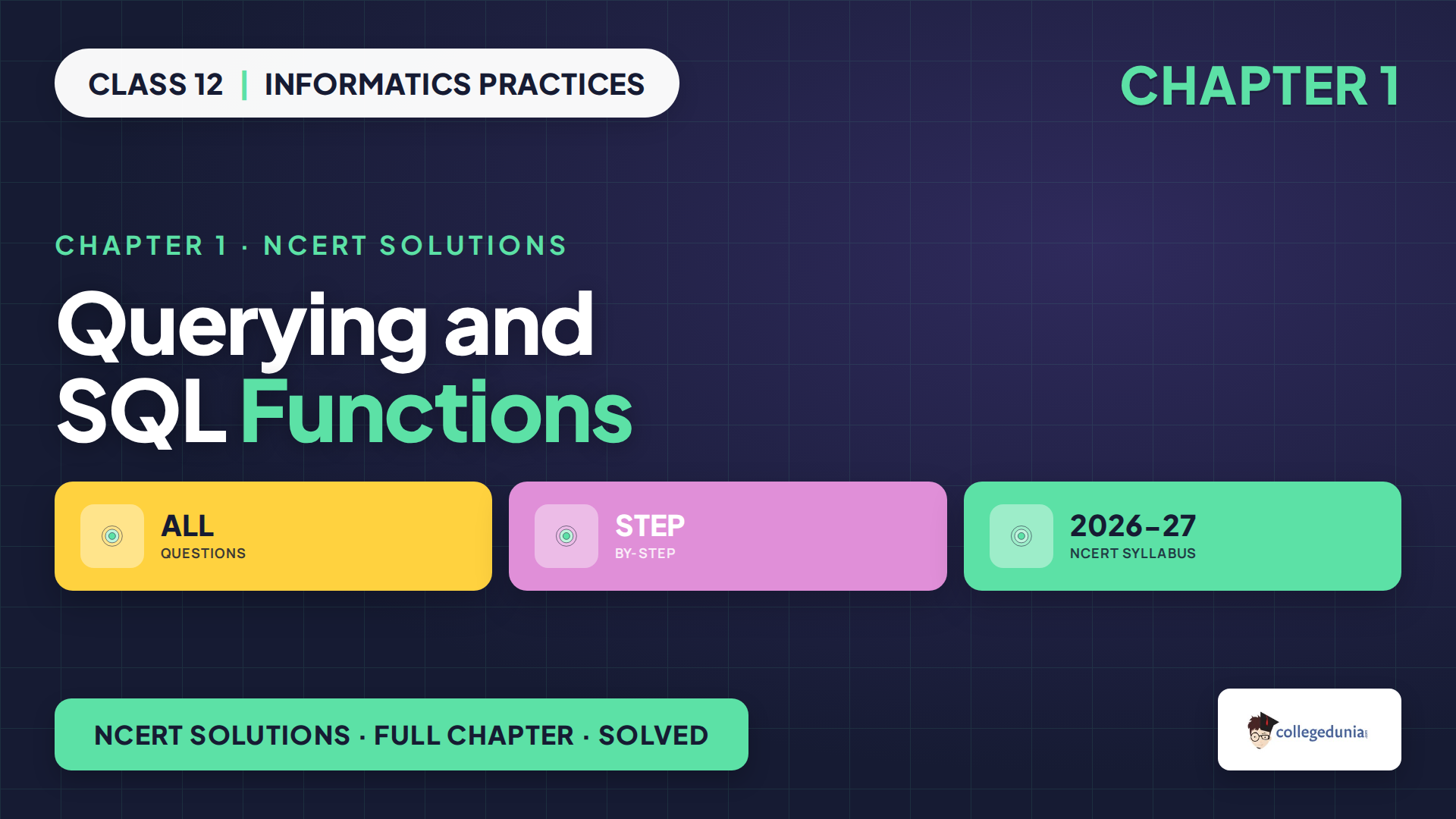 CLASS 12 | INFORMATICS PRACTICES

CHAPTER 1

CHAPTER 1 · NCERT SOLUTIONS

Querying and SQL Functions

ALL
QUESTIONS

STEP
BY-STEP

2026–27
NCERT SYLLABUS

NCERT SOLUTIONS · FULL CHAPTER · SOLVED

collegedunia